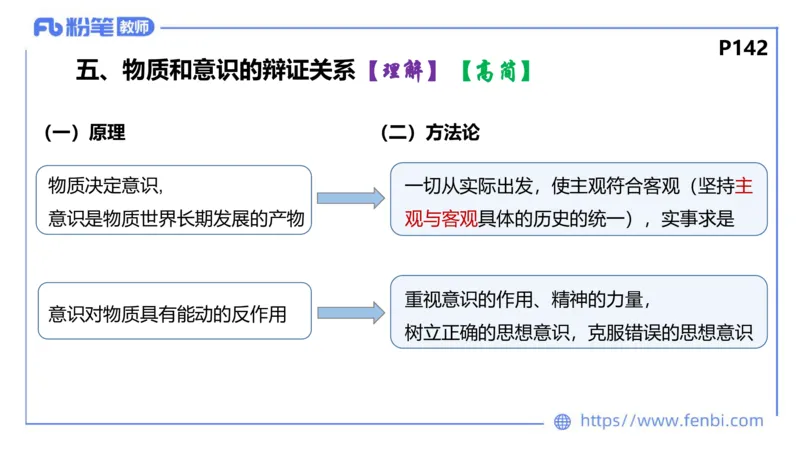 Fb 粉笔 教师

P142

五、物质和意识的辩证关系【理解】【高简】

（一）原理

物质决定意识，
意识是物质世界长期发展的产物

意识对物质具有能动的反作用

（二）方法论

一切从实际出发，使主观符合客观（坚持主观与客观具体的历史的统一），实事求是

重视意识的作用、精神的力量，
树立正确的思想意识，克服错误的思想意识

https://www.fenbi.com